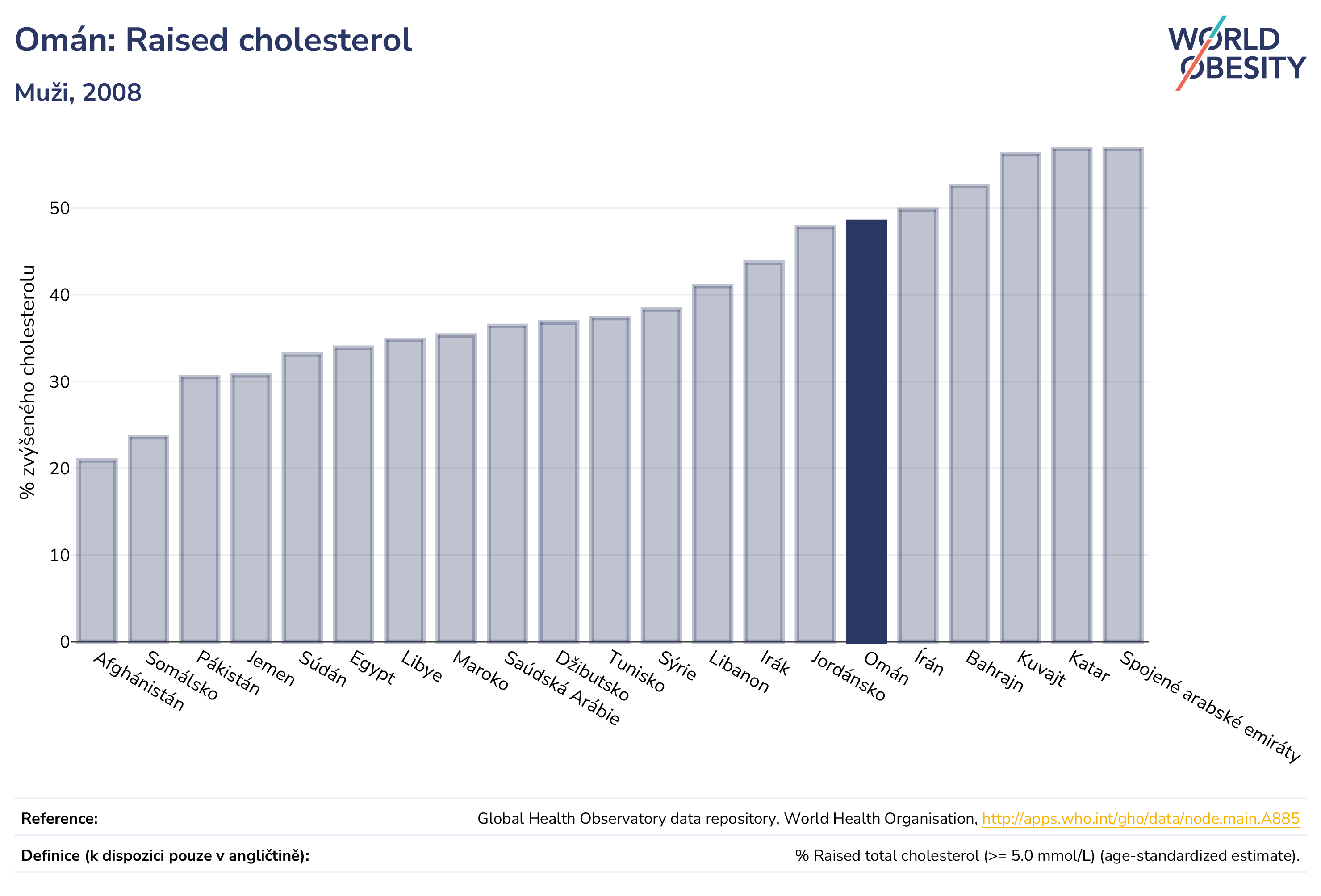 Omán: Raised cholesterol

Muži, 2008

WORLD OBESITY

% zvýšeného cholesterolu

50
40
30
20
10
0

Afghánistán
Somálsko
Pákistán
Jemen
Súdán
Egypt
Libye
Maroko
Saúdská Arábie
Džibutsko
Tunisko
Sýrie
Libanon
Irák
Jordánsko
Omán
Írán
Bahrajn
Kuvajt
Katar
Spojené arabské emiráty

Reference: Global Health Observatory data repository, World Health Organisation, http://apps.who.int/gho/data/node.main.A885

Definice (k dispozici pouze v angličtině): % Raised total cholesterol (>= 5.0 mmol/L) (age-standardized estimate).